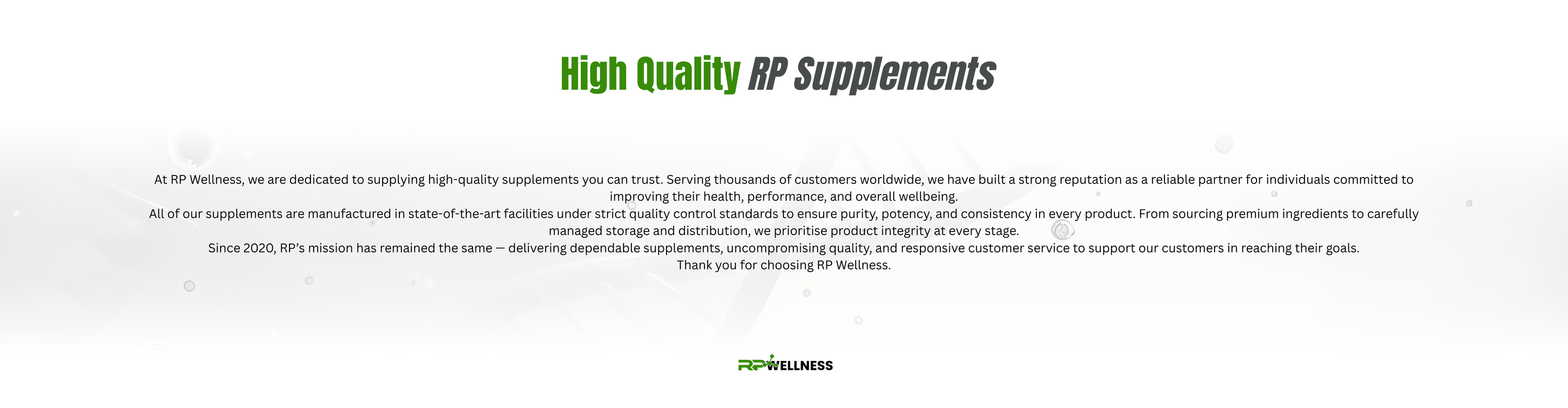 High Quality RP Supplements

At RP Wellness, we are dedicated to supplying high-quality supplements you can trust. Serving thousands of customers worldwide, we have built a strong reputation as a reliable partner for individuals committed to improving their health, performance, and overall wellbeing.
All of our supplements are manufactured in state-of-the-art facilities under strict quality control standards to ensure purity, potency, and consistency in every product. From sourcing premium ingredients to carefully managed storage and distribution, we prioritise product integrity at every stage.
Since 2020, RP's mission has remained the same — delivering dependable supplements, uncompromising quality, and responsive customer service to support our customers in reaching their goals.
Thank you for choosing RP Wellness.

RP WELLNESS